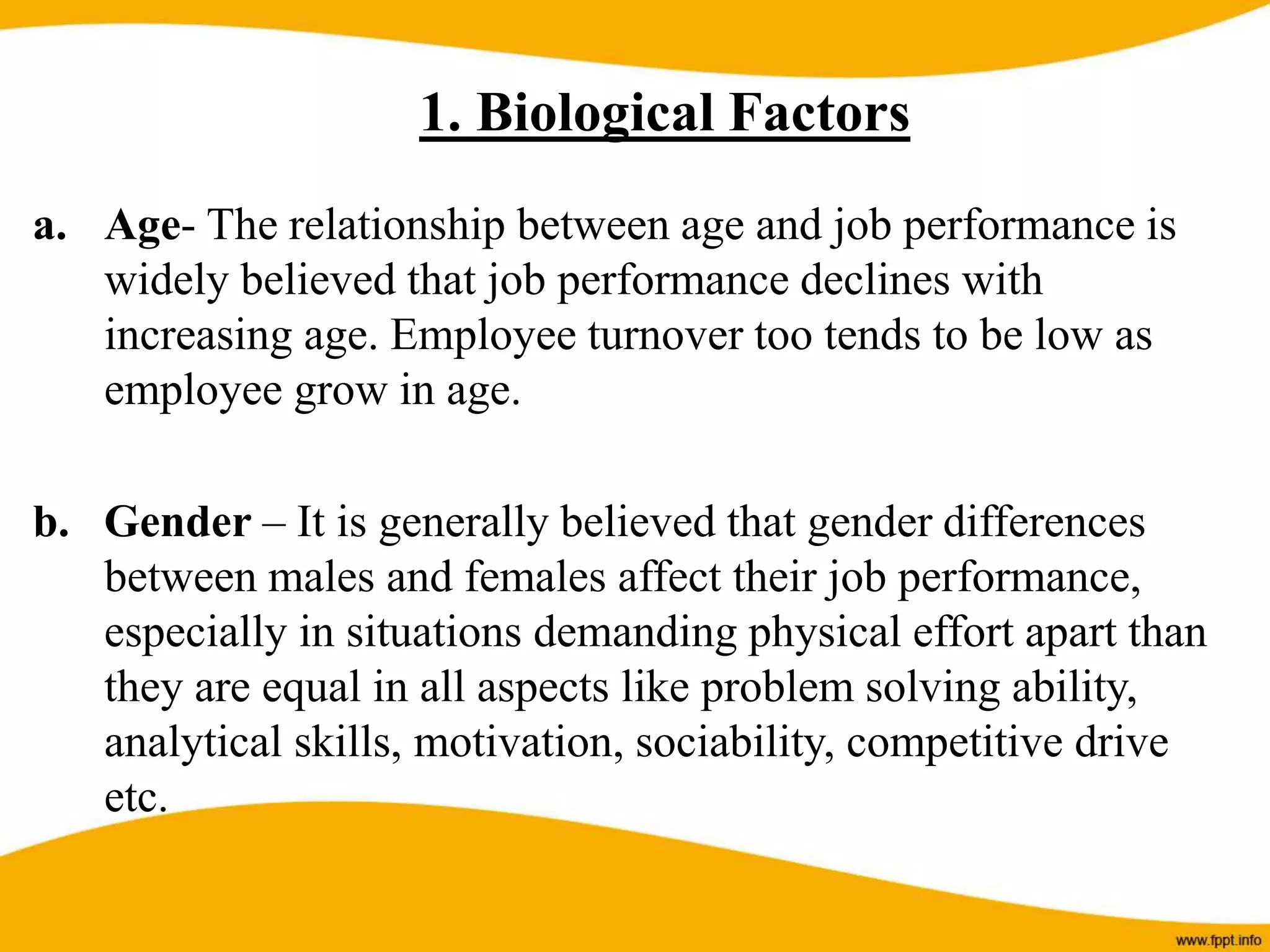 1. Biological Factors

a. Age- The relationship between age and job performance is widely believed that job performance declines with increasing age. Employee turnover too tends to be low as employee grow in age.

b. Gender – It is generally believed that gender differences between males and females affect their job performance, especially in situations demanding physical effort apart than they are equal in all aspects like problem solving ability, analytical skills, motivation, sociability, competitive drive etc.

www.fppt.info